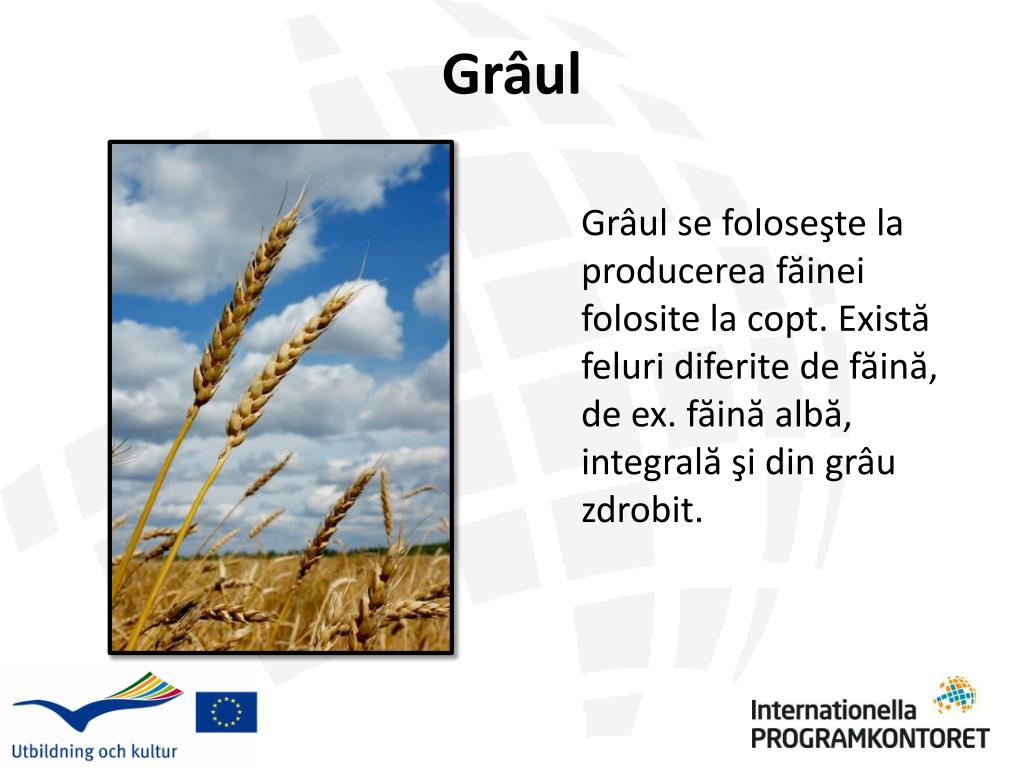 Grâul

Grâul se foloseşte la producerea făinei folosite la copt. Există feluri diferite de făină, de ex. făină albă, integrală şi din grâu zdrobit.

Utbildning och kultur

Internationella
PROGRAMKONTORET